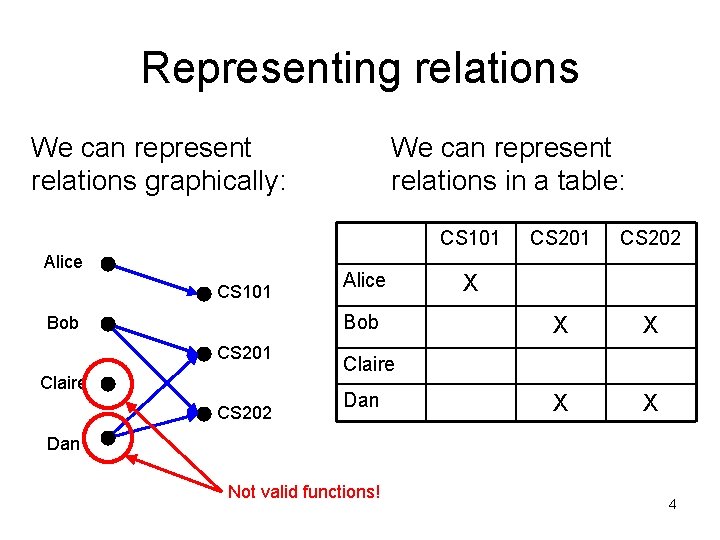 Representing relations

We can represent relations graphically:

Alice
Bob
Claire
Dan
CS101
CS201
CS202
Not valid functions!

We can represent relations in a table:

| | CS101 | CS201 | CS202 |
|---|---|---|---|
| Alice | X | | |
| Bob | | X | X |
| Claire | | | |
| Dan | | X | X |

4